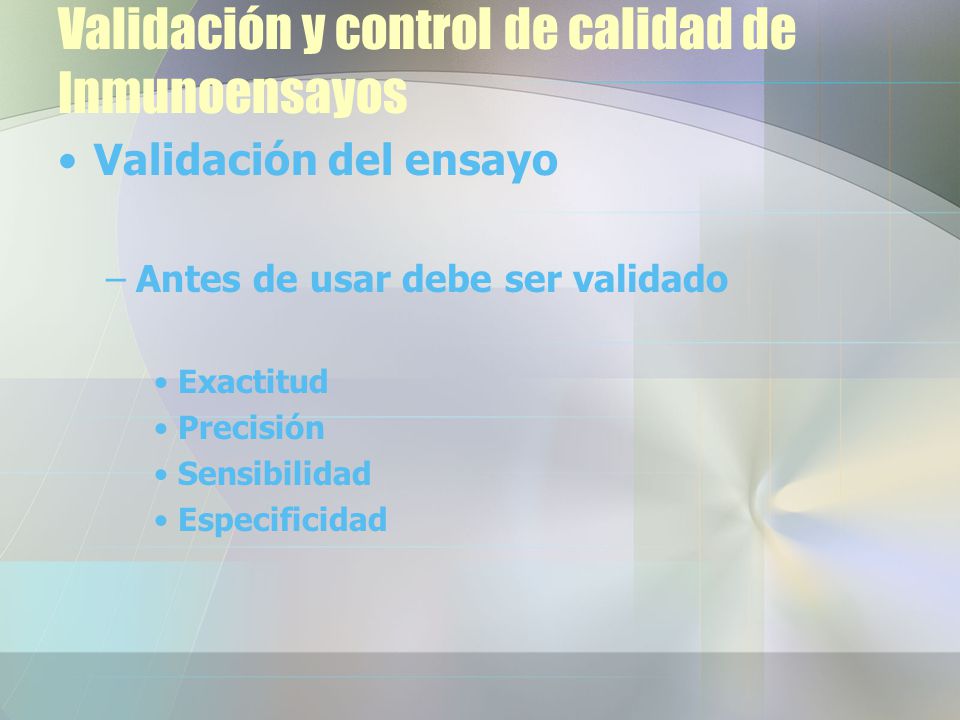 Validación y control de calidad de Inmunoensayos

• Validación del ensayo

– Antes de usar debe ser validado

• Exactitud
• Precisión
• Sensibilidad
• Especificidad